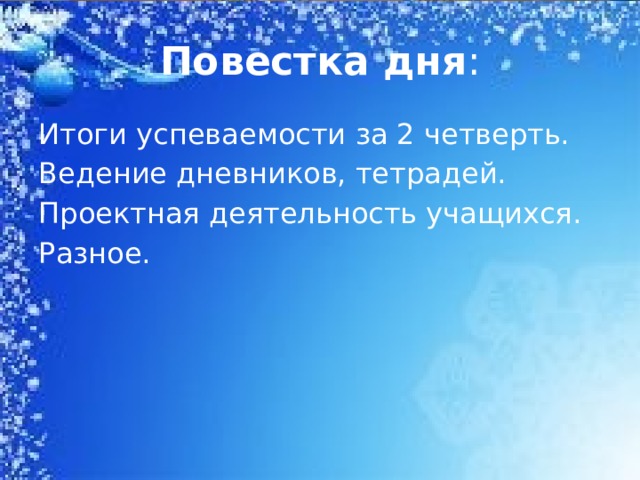 Повестка дня:

Итоги успеваемости за 2 четверть.
Ведение дневников, тетрадей.
Проектная деятельность учащихся.
Разное.